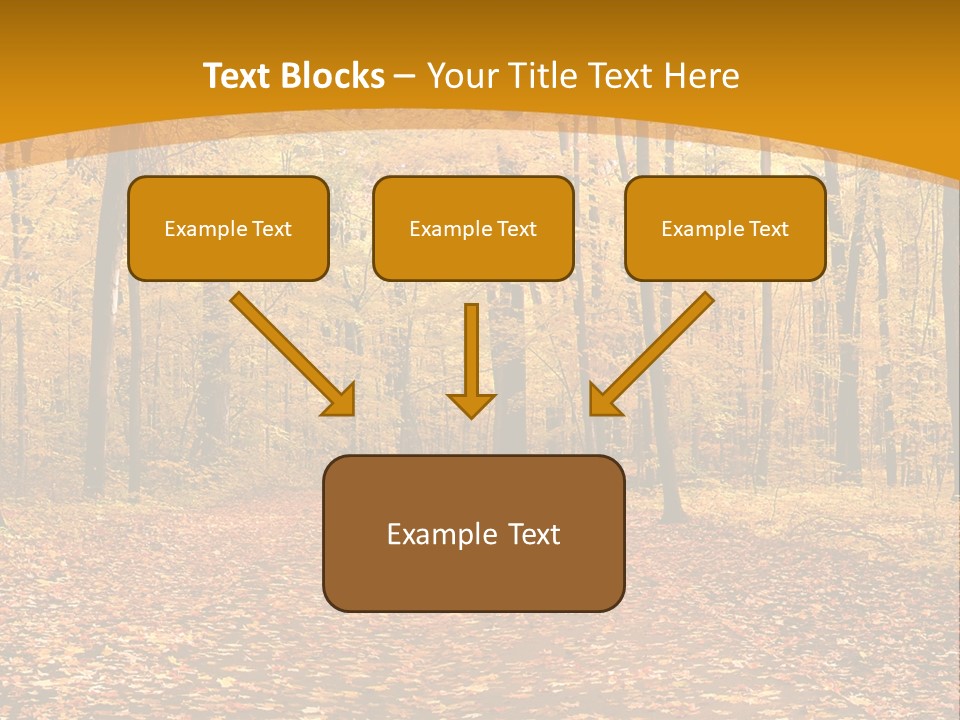 Text Blocks – Your Title Text Here

Example Text

Example Text

Example Text

Example Text